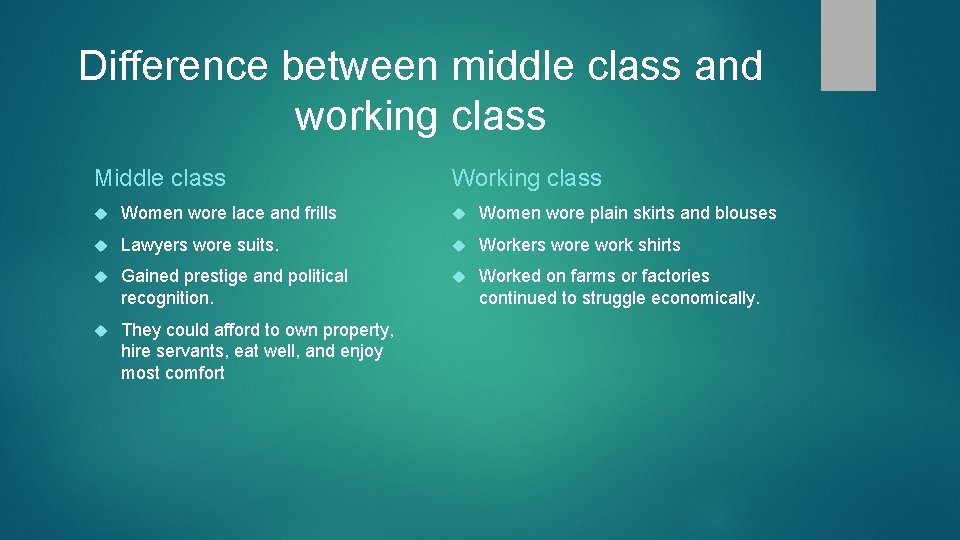 Difference between middle class and working class

Middle class

- Women wore lace and frills
- Lawyers wore suits.
- Gained prestige and political recognition.
- They could afford to own property, hire servants, eat well, and enjoy most comfort

Working class

- Women wore plain skirts and blouses
- Workers wore work shirts
- Worked on farms or factories continued to struggle economically.